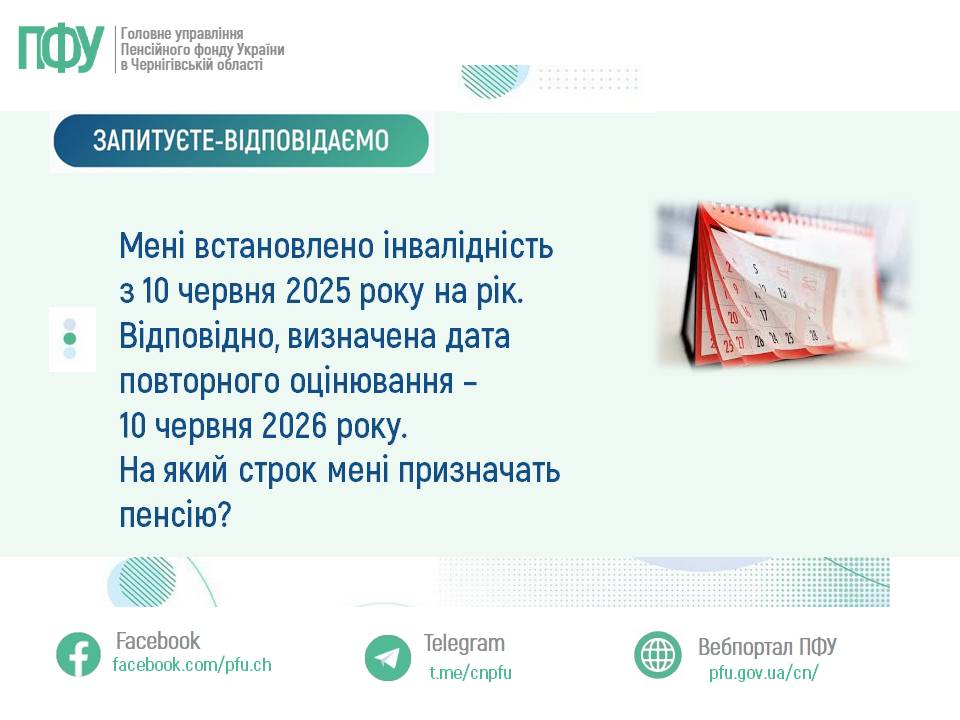 ПФУ
Головне управління Пенсійного фонду України в Чернігівській області

ЗАПИТУЄТЕ-ВІДПОВІДАЄМО

Мені встановлено інвалідність з 10 червня 2025 року на рік. Відповідно, визначена дата повторного оцінювання – 10 червня 2026 року. На який строк мені призначать пенсію?

Facebook
facebook.com/pfu.ch

Telegram
t.me/cnpfu

Вебпортал ПФУ
pfu.gov.ua/cn/